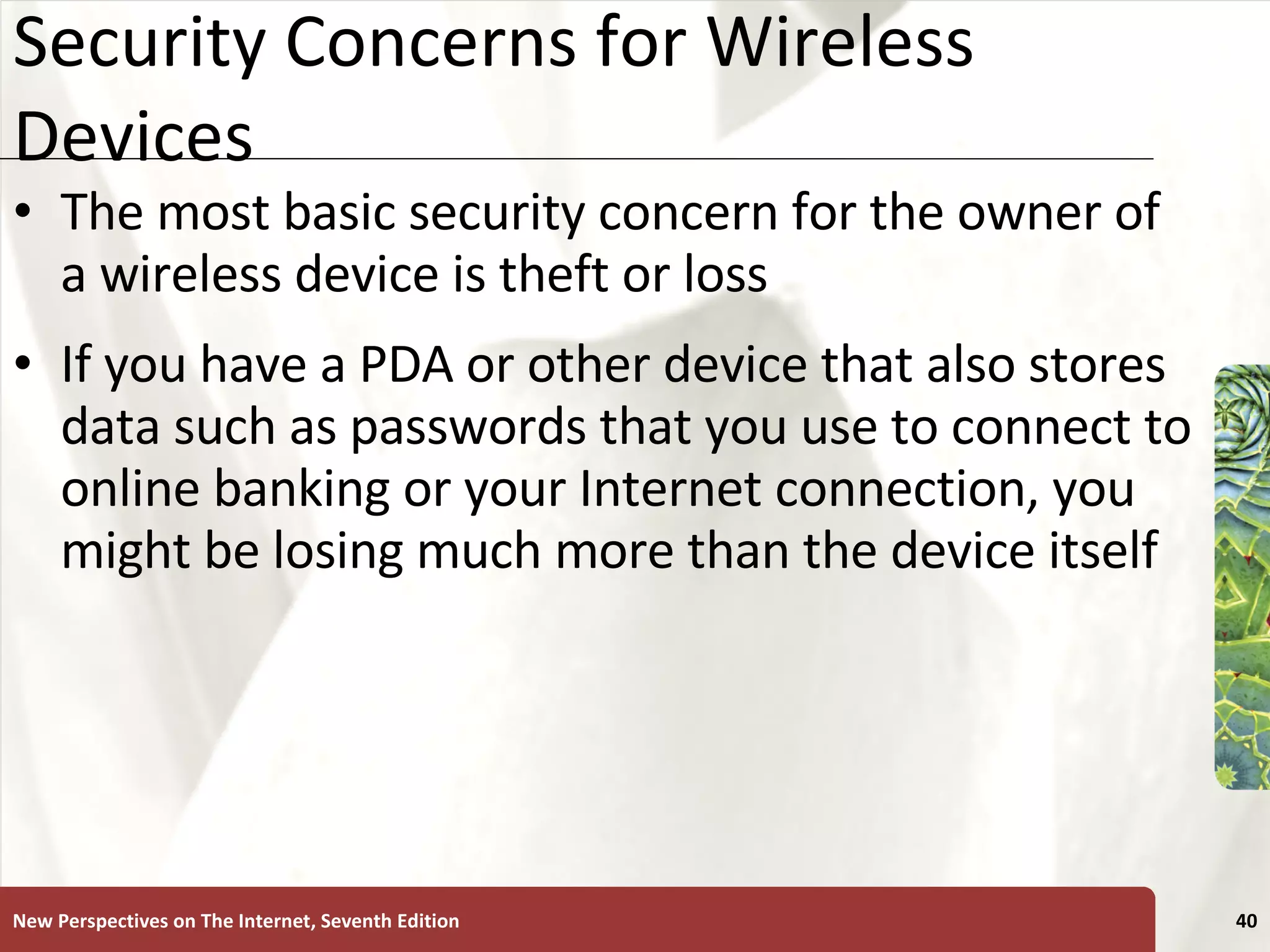 Security Concerns for Wireless Devices

• The most basic security concern for the owner of a wireless device is theft or loss

• If you have a PDA or other device that also stores data such as passwords that you use to connect to online banking or your Internet connection, you might be losing much more than the device itself

New Perspectives on The Internet, Seventh Edition

40